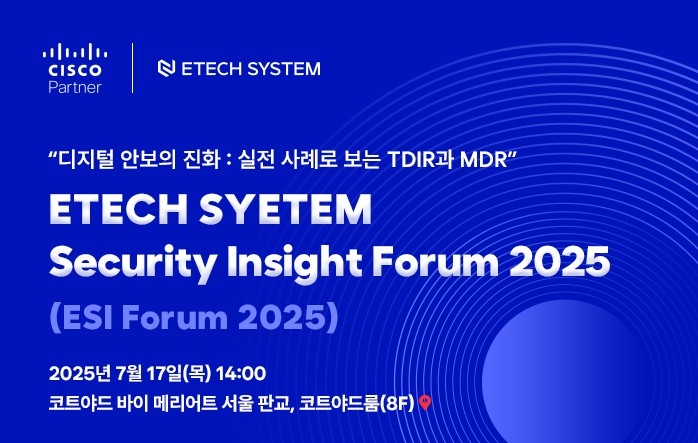 CISCO
Partner

ETECH SYSTEM

“디지털 안보의 진화 : 실전 사례로 보는 TDIR과 MDR”

ETECH SYETEM
Security Insight Forum 2025
(ESI Forum 2025)

2025년 7월 17일(목) 14:00
코트야드 바이 메리어트 서울 판교, 코트야드룸(8F)